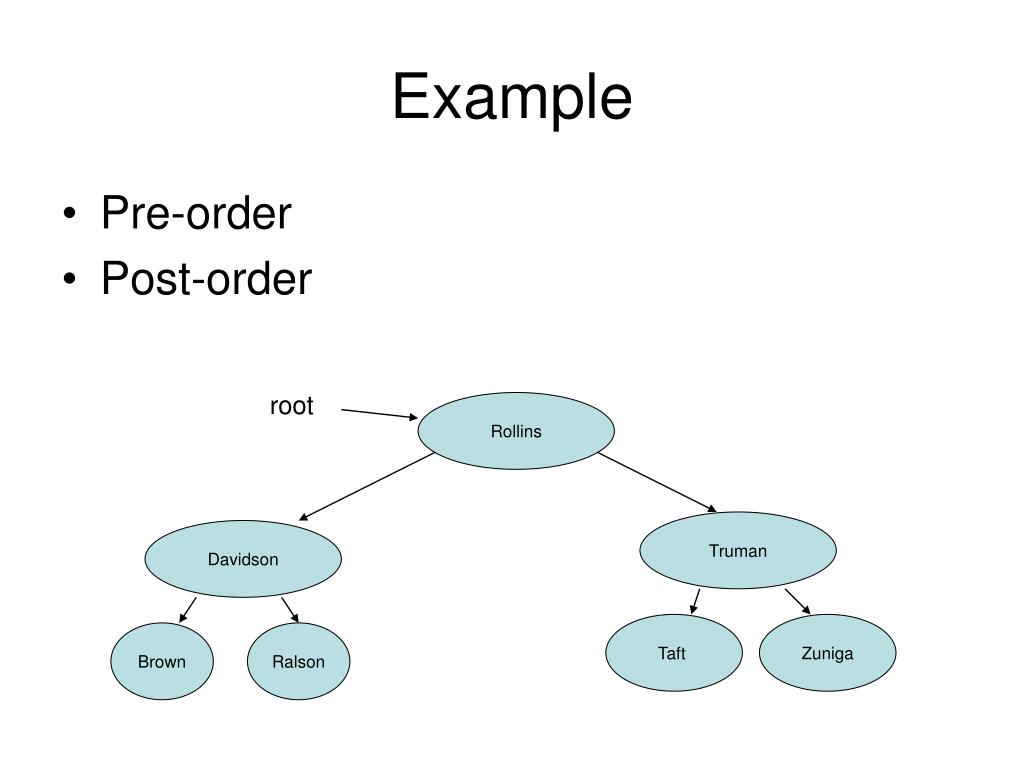 Example

• Pre-order
• Post-order

root

Rollins

Davidson

Truman

Brown

Ralson

Taft

Zuniga